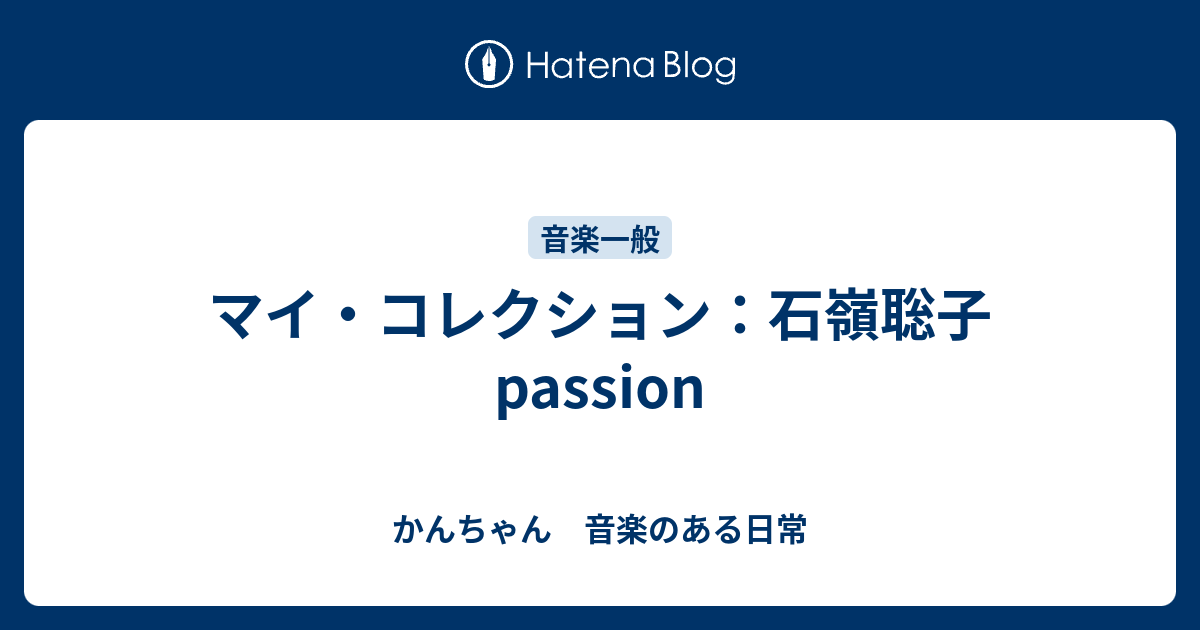 Hatena Blog

音楽一般

マイ・コレクション：石嶺聡子 passion

かんちゃん　音楽のある日常